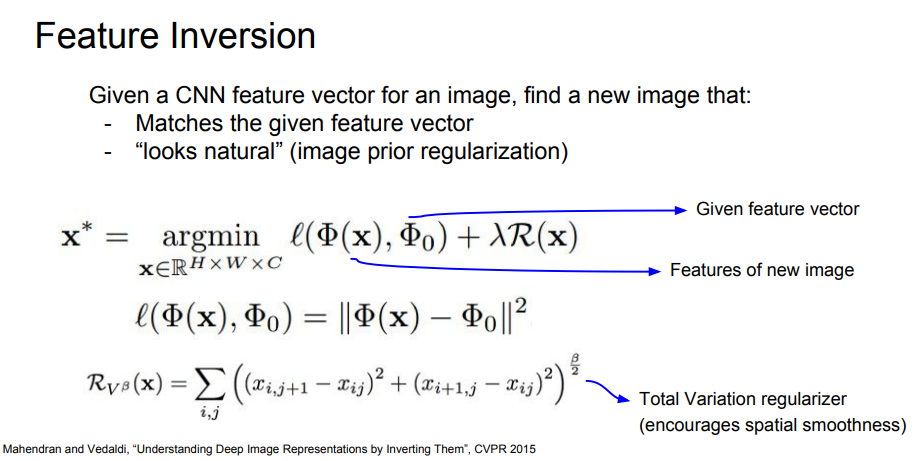 Feature Inversion

Given a CNN feature vector for an image, find a new image that:
- Matches the given feature vector
- “looks natural” (image prior regularization)

$\mathbf{x}^* = \underset{\mathbf{x} \in \mathbb{R}^{H \times W \times C}}{\operatorname{argmin}} \ell(\Phi(\mathbf{x}), \Phi_0) + \lambda \mathcal{R}(\mathbf{x})$

Given feature vector

Features of new image

$\ell(\Phi(\mathbf{x}), \Phi_0) = \|\Phi(\mathbf{x}) - \Phi_0\|^2$

$\mathcal{R}_{V^\beta}(\mathbf{x}) = \sum_{i,j} \left( (x_{i,j+1} - x_{ij})^2 + (x_{i+1,j} - x_{ij})^2 \right)^{\frac{\beta}{2}}$

Total Variation regularizer (encourages spatial smoothness)

Mahendran and Vedaldi, “Understanding Deep Image Representations by Inverting Them”, CVPR 2015